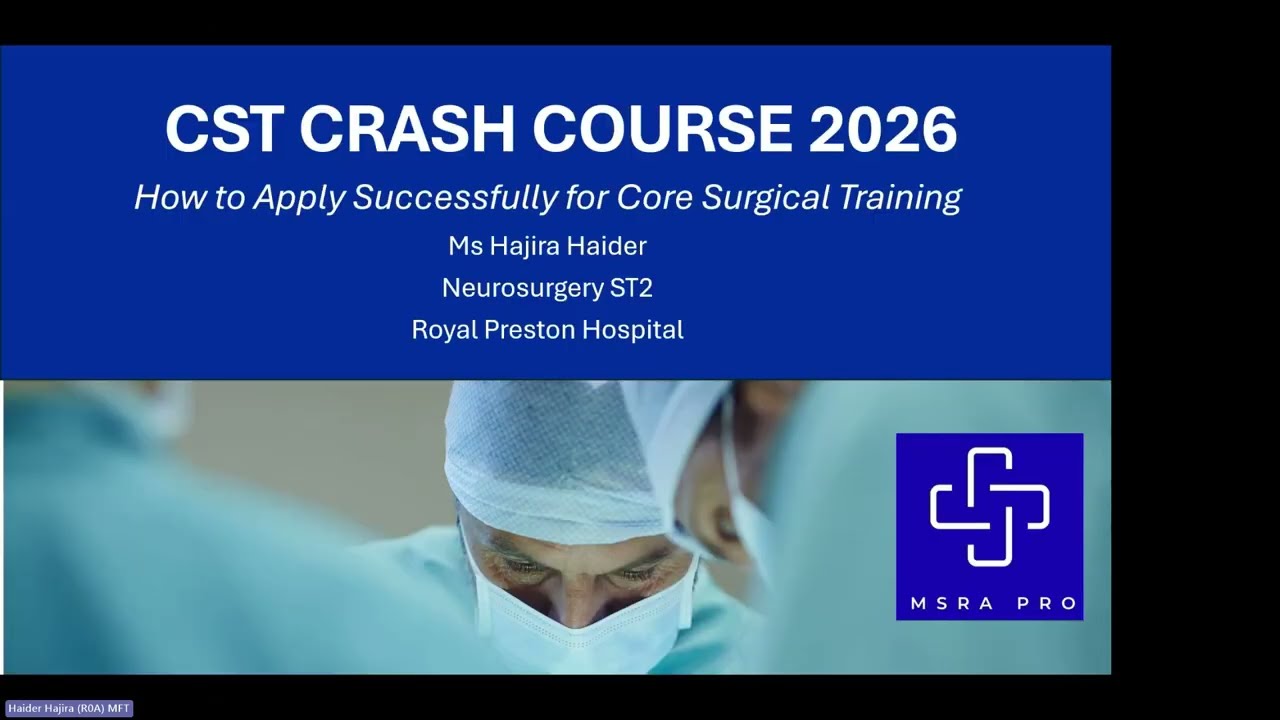 CST CRASH COURSE 2026

How to Apply Successfully for Core Surgical Training

Ms Hajira Haider

Neurosurgery ST2

Royal Preston Hospital

MSRA PRO

Haider Hajira (R0A) MFT